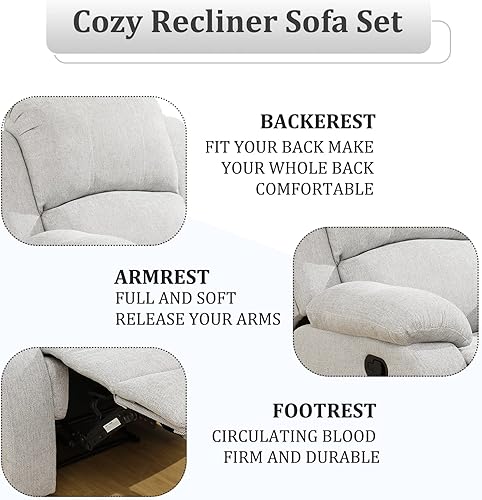 Cozy Recliner Sofa Set

BACKEREST
FIT YOUR BACK MAKE YOUR WHOLE BACK COMFORTABLE

ARMREST
FULL AND SOFT
RELEASE YOUR ARMS

FOOTREST
CIRCULATING BLOOD
FIRM AND DURABLE